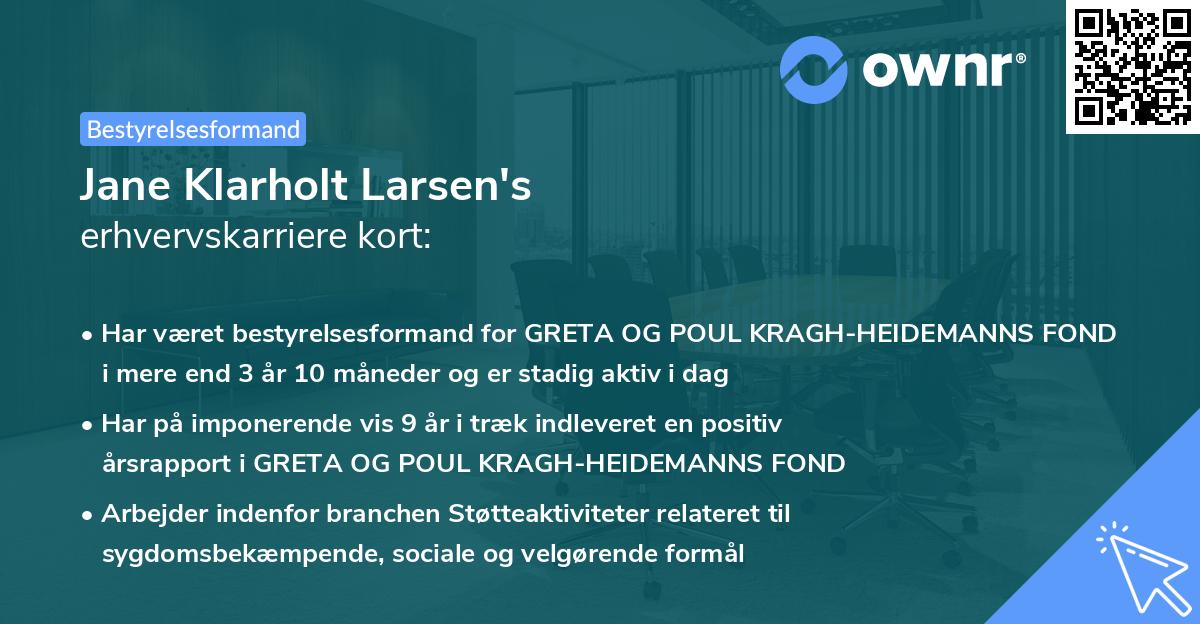 ownr®

Bestyrelsesformand

Jane Klarholt Larsen's erhvervskarriere kort:

• Har været bestyrelsesformand for GRETA OG POUL KRAGH-HEIDEMANNS FOND i mere end 3 år 10 måneder og er stadig aktiv i dag

• Har på imponerende vis 9 år i træk indleveret en positiv årsrapport i GRETA OG POUL KRAGH-HEIDEMANNS FOND

• Arbejder indenfor branchen Støtteaktiviteter relateret til sygdomsbekæmpende, sociale og velgørende formål